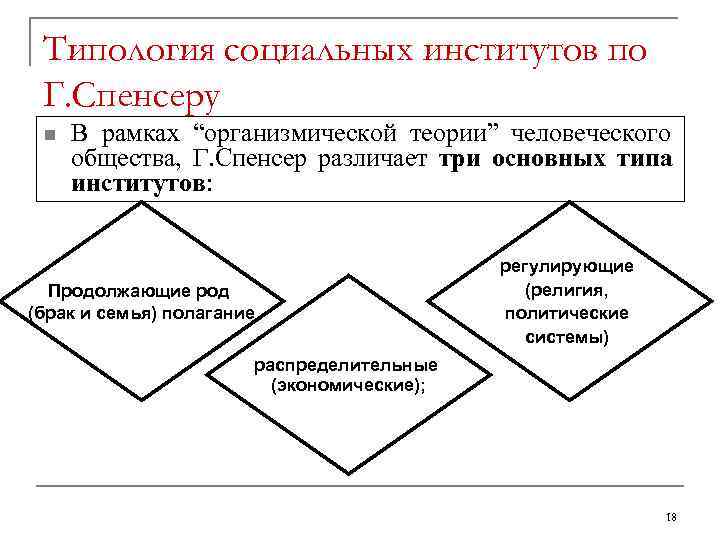 Типология социальных институтов по Г.Спенсеру

В рамках “организмической теории” человеческого общества, Г.Спенсер различает **три основных типа институтов**:

Продолжающие род (брак и семья) полагание

распределительные (экономические);

регулирующие (религия, политические системы)

18